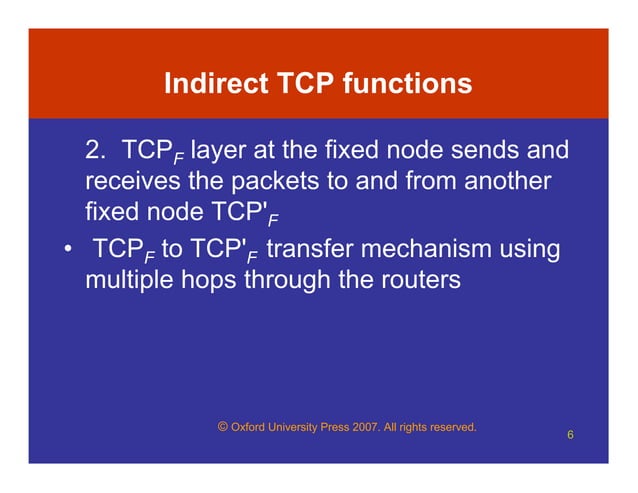 Indirect TCP functions

2. $TCP_F$ layer at the fixed node sends and receives the packets to and from another fixed node $TCP'_F$

• $TCP_F$ to $TCP'_F$ transfer mechanism using multiple hops through the routers

© Oxford University Press 2007. All rights reserved.

6